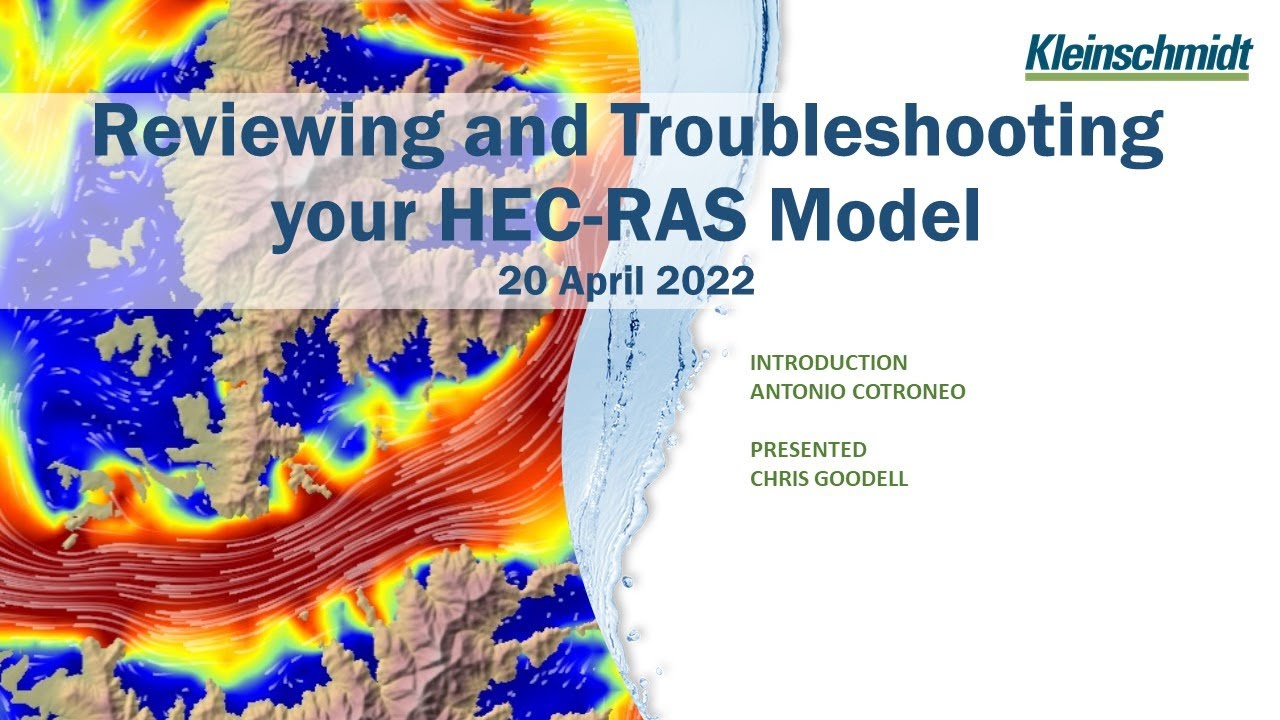 Kleinschmidt

Reviewing and Troubleshooting your HEC-RAS Model

20 April 2022

INTRODUCTION
ANTONIO COTRONEO

PRESENTED
CHRIS GOODELL